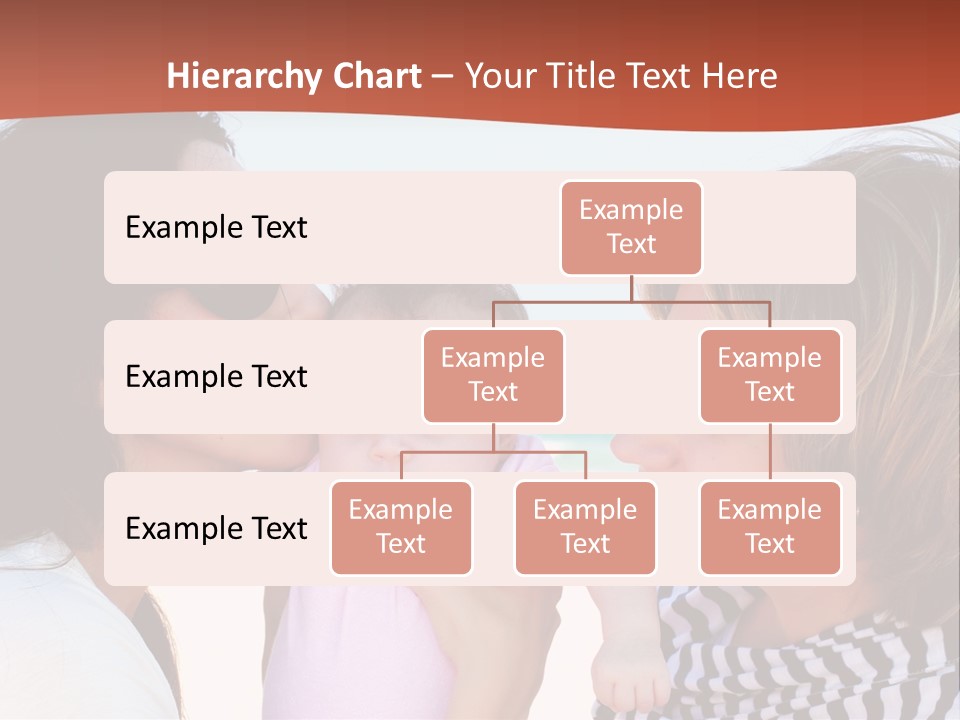 Hierarchy Chart – Your Title Text Here

Example Text

Example Text

Example Text

Example Text

Example Text

Example Text

Example Text

Example Text

Example Text